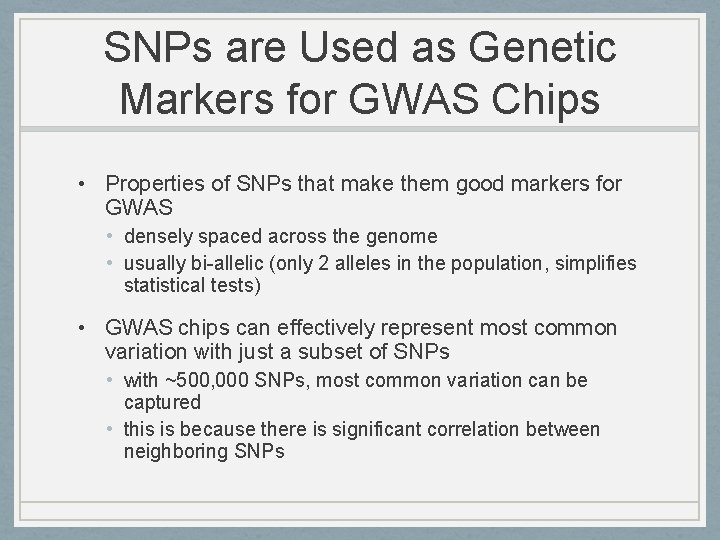 SNPs are Used as Genetic Markers for GWAS Chips

• Properties of SNPs that make them good markers for GWAS
  • densely spaced across the genome
  • usually bi-allelic (only 2 alleles in the population, simplifies statistical tests)

• GWAS chips can effectively represent most common variation with just a subset of SNPs
  • with ~500,000 SNPs, most common variation can be captured
  • this is because there is significant correlation between neighboring SNPs